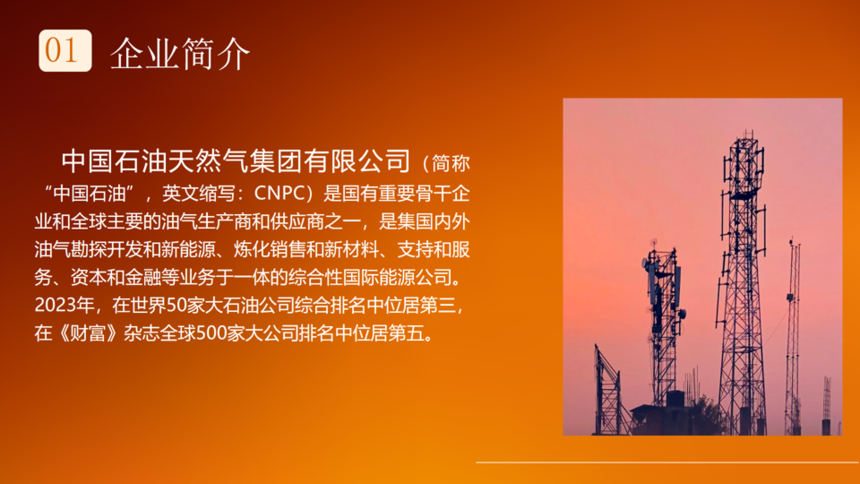 01 企业简介

中国石油天然气集团有限公司（简称“中国石油”，英文缩写：CNPC）是国有重要骨干企业和全球主要的油气生产商和供应商之一，是集国内外油气勘探开发和新能源、炼化销售和新材料、支持和服务、资本和金融等业务于一体的综合性国际能源公司。2023年，在世界50家大石油公司综合排名中位居第三，在《财富》杂志全球500家大公司排名中位居第五。